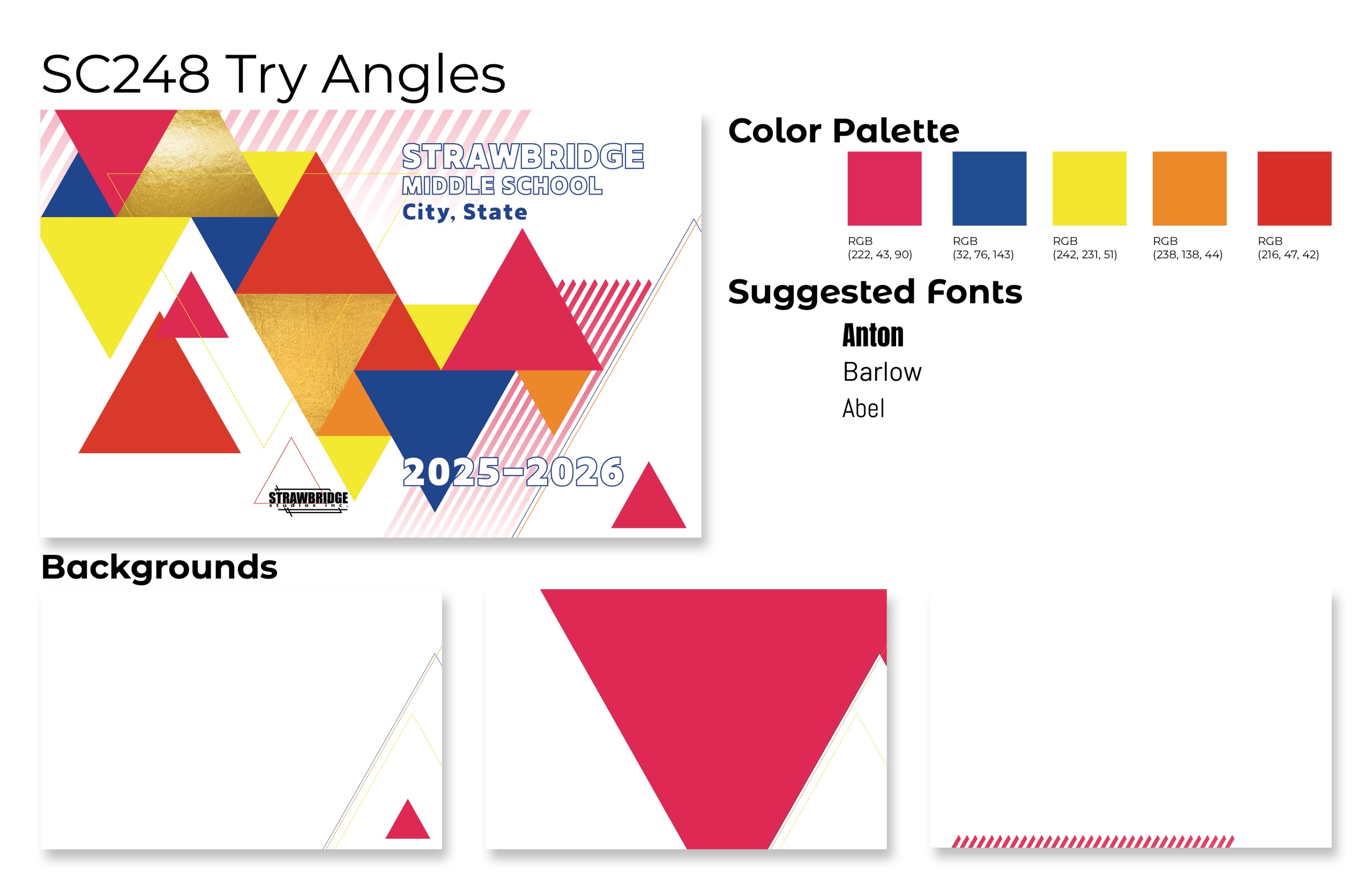 SC248 Try Angles

STRAWBRIDGE
MIDDLE SCHOOL
City, State

2025-2026

STRAWBRIDGE
studios inc.

Color Palette

RGB
(222, 43, 90)

RGB
(32, 76, 143)

RGB
(242, 231, 51)

RGB
(238, 138, 44)

RGB
(216, 47, 42)

Suggested Fonts

Anton
Barlow
Abel

Backgrounds